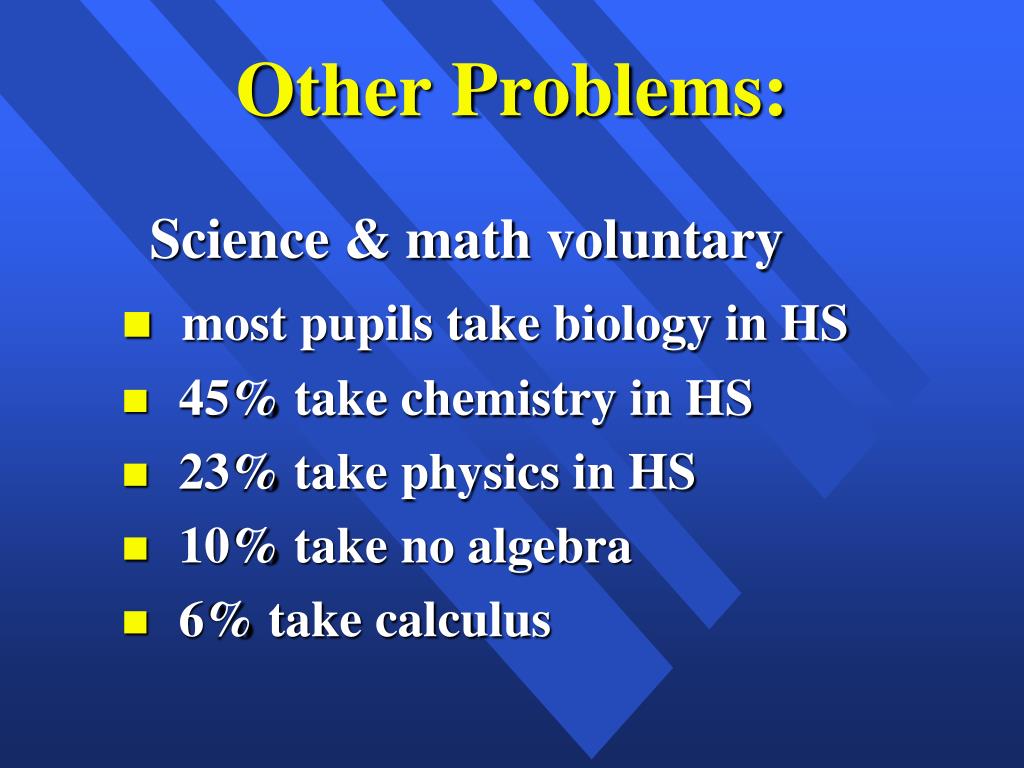 Other Problems:

Science & math voluntary

- most pupils take biology in HS
- 45% take chemistry in HS
- 23% take physics in HS
- 10% take no algebra
- 6% take calculus